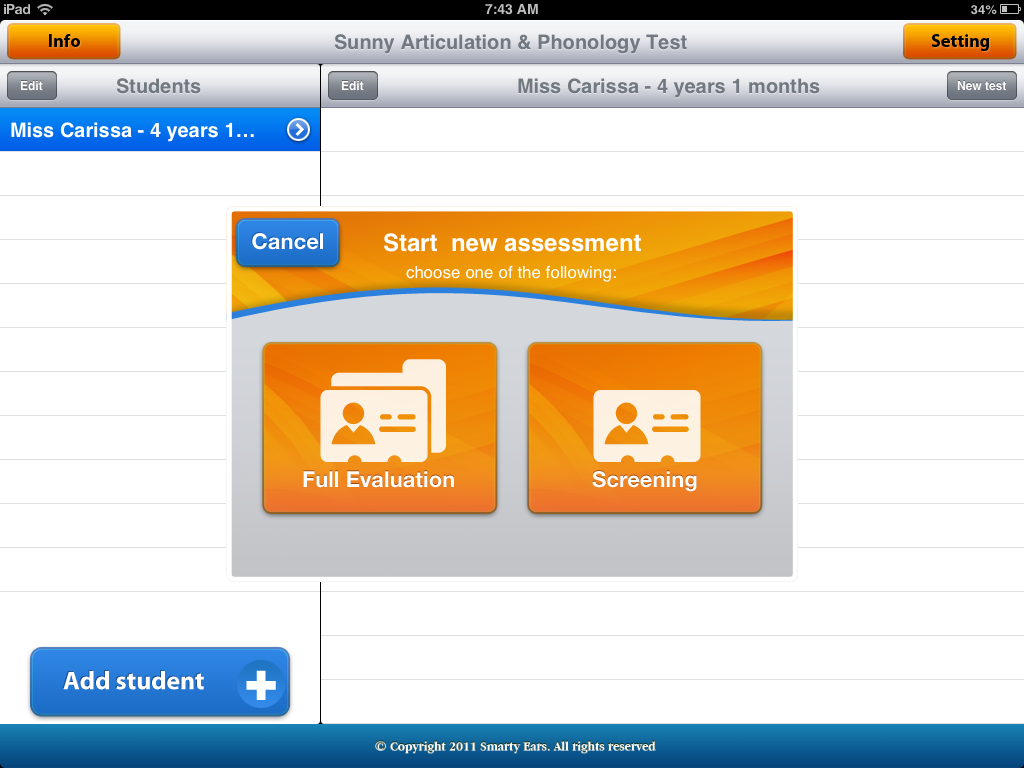 iPad 7:43 AM 34%

Info Sunny Articulation & Phonology Test Setting

Edit Students

Edit Miss Carissa - 4 years 1 months New test

Miss Carissa - 4 years 1...

Cancel Start new assessment
choose one of the following:

Full Evaluation

Screening

Add student

© Copyright 2011 Smarty Ears. All rights reserved